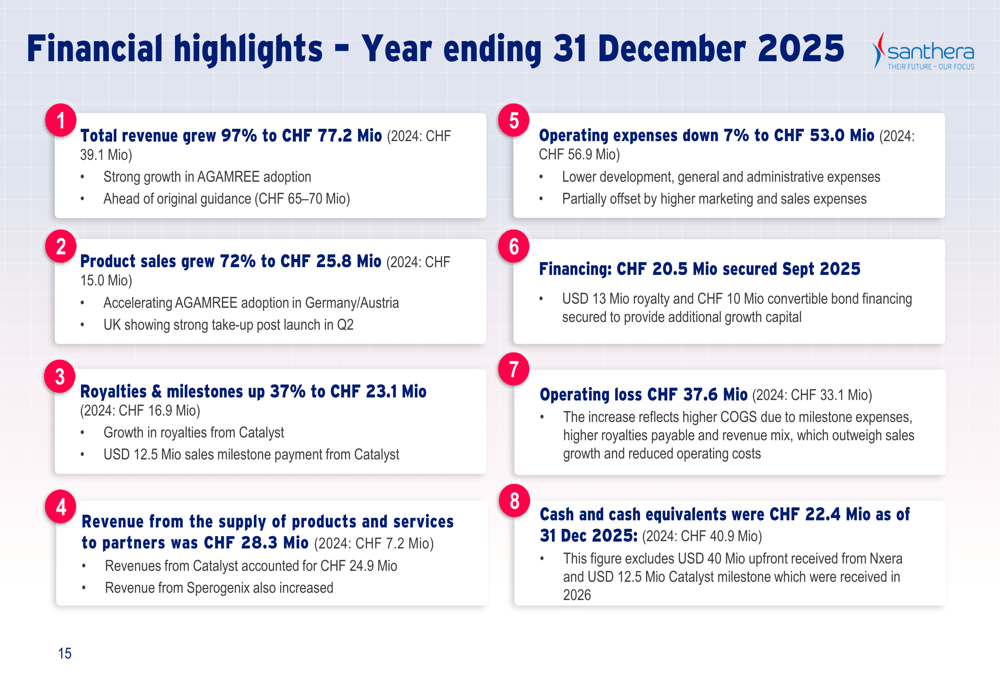 Financial highlights – Year ending 31 December 2025

santhera
THEIR FUTURE – OUR FOCUS

1
Total revenue grew 97% to CHF 77.2 Mio (2024: CHF 39.1 Mio)
• Strong growth in AGAMREE adoption
• Ahead of original guidance (CHF 65–70 Mio)

2
Product sales grew 72% to CHF 25.8 Mio (2024: CHF 15.0 Mio)
• Accelerating AGAMREE adoption in Germany/Austria
• UK showing strong take-up post launch in Q2

3
Royalties & milestones up 37% to CHF 23.1 Mio (2024: CHF 16.9 Mio)
• Growth in royalties from Catalyst
• USD 12.5 Mio sales milestone payment from Catalyst

4
Revenue from the supply of products and services to partners was CHF 28.3 Mio (2024: CHF 7.2 Mio)
• Revenues from Catalyst accounted for CHF 24.9 Mio
• Revenue from Sperogenix also increased

5
Operating expenses down 7% to CHF 53.0 Mio (2024: CHF 56.9 Mio)
• Lower development, general and administrative expenses
• Partially offset by higher marketing and sales expenses

6
Financing: CHF 20.5 Mio secured Sept 2025
• USD 13 Mio royalty and CHF 10 Mio convertible bond financing secured to provide additional growth capital

7
Operating loss CHF 37.6 Mio (2024: CHF 33.1 Mio)
• The increase reflects higher COGS due to milestone expenses, higher royalties payable and revenue mix, which outweigh sales growth and reduced operating costs

8
Cash and cash equivalents were CHF 22.4 Mio as of 31 Dec 2025: (2024: CHF 40.9 Mio)
• This figure excludes USD 40 Mio upfront received from Nxera and USD 12.5 Mio Catalyst milestone which were received in 2026

15